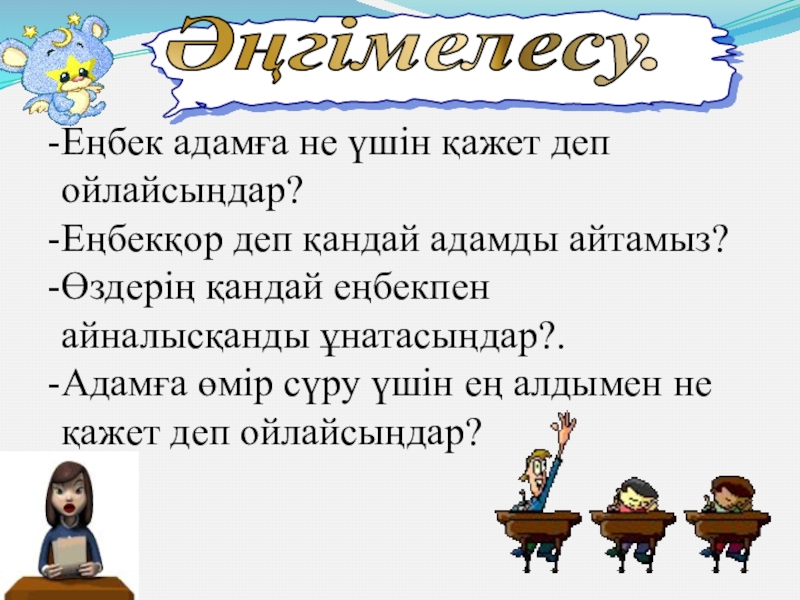 Әңгімелесу.

-Еңбек адамға не үшін қажет деп ойлайсыңдар?

-Еңбекқор деп қандай адамды айтамыз?

-Өздерің қандай еңбекпен айналысқанды ұнатасыңдар?.

-Адамға өмір сүру үшін ең алдымен не қажет деп ойлайсыңдар?